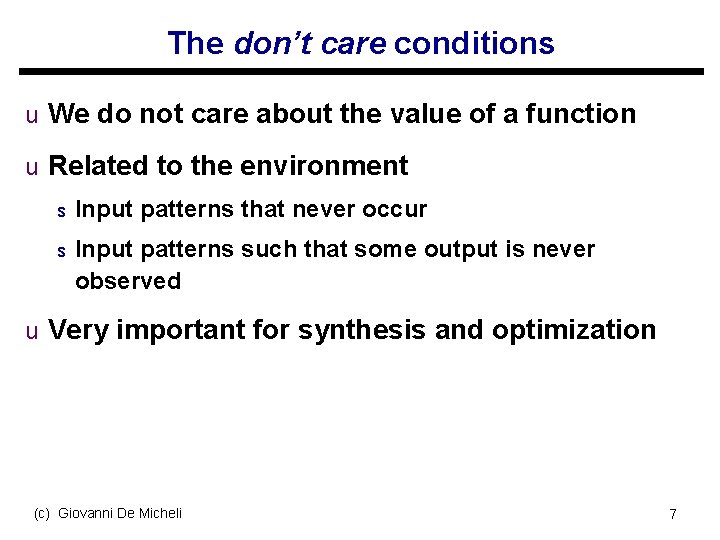 The don't care conditions

u We do not care about the value of a function

u Related to the environment

s Input patterns that never occur

s Input patterns such that some output is never observed

u Very important for synthesis and optimization

(c) Giovanni De Micheli

7